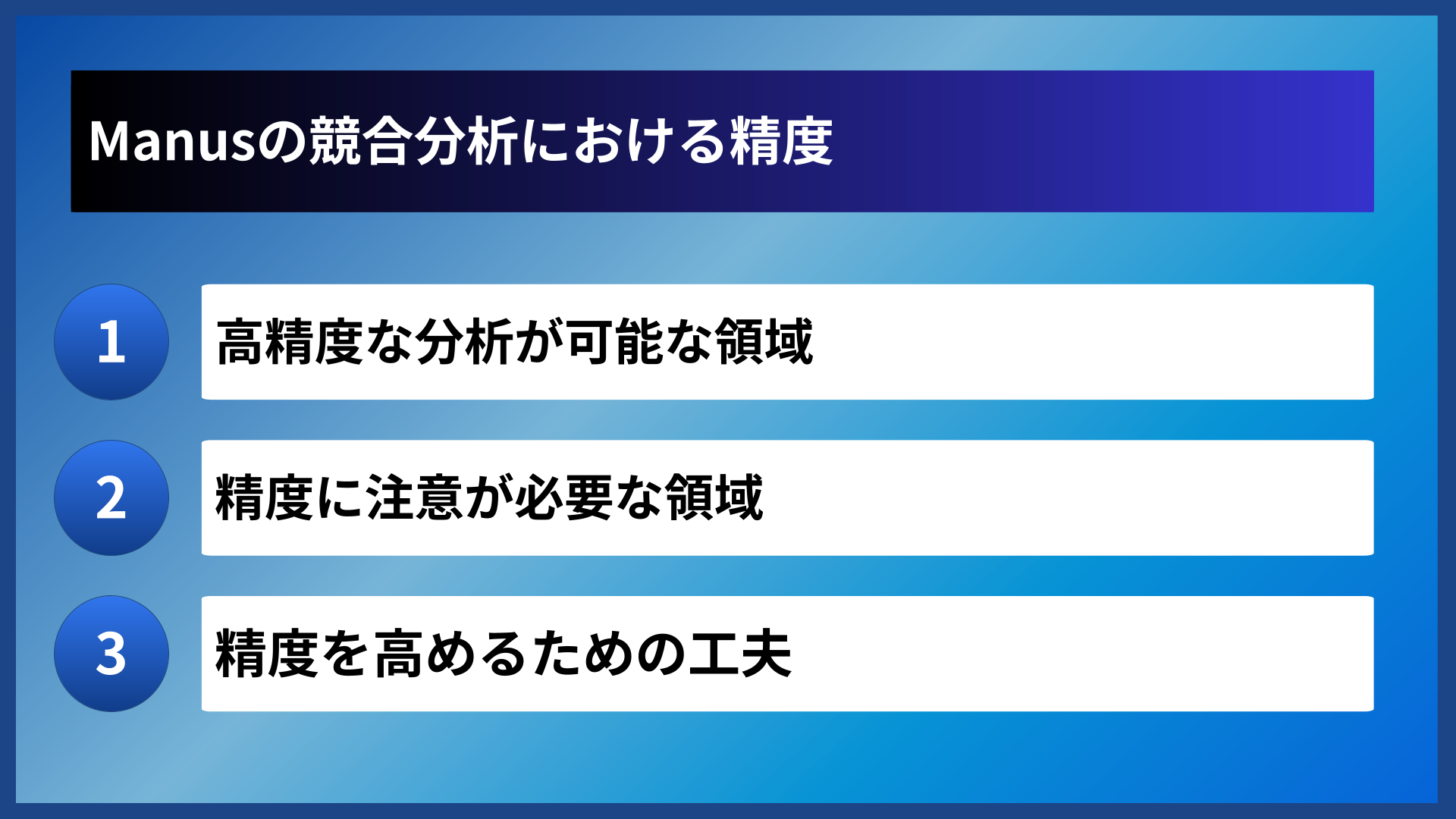 Manusの競合分析における精度

1 高精度な分析が可能な領域

2 精度に注意が必要な領域

3 精度を高めるための工夫